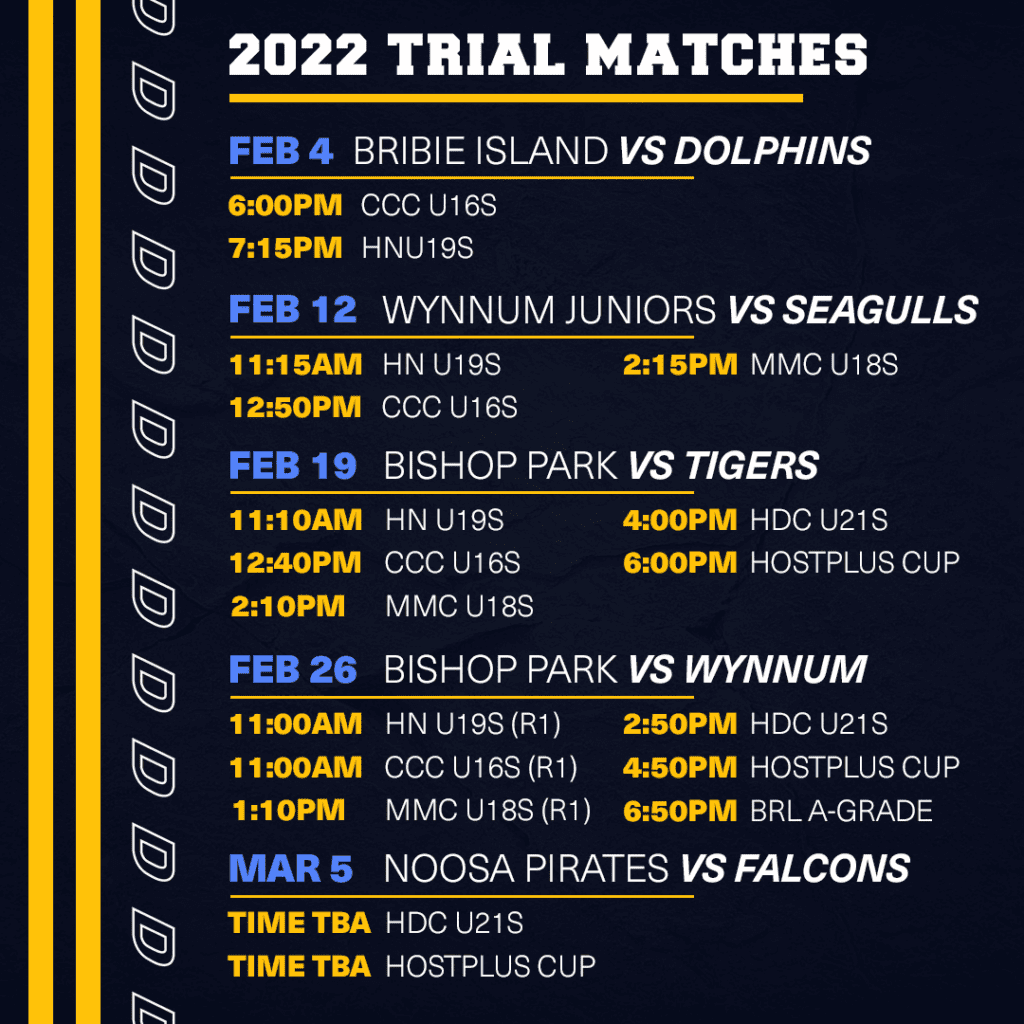 2022 TRIAL MATCHES

FEB 4 BRIBIE ISLAND VS DOLPHINS

6:00PM CCC U16S
7:15PM HNU19S

FEB 12 WYNNUM JUNIORS VS SEAGULLS

11:15AM HN U19S
12:50PM CCC U16S
2:15PM MMC U18S

FEB 19 BISHOP PARK VS TIGERS

11:10AM HN U19S
12:40PM CCC U16S
2:10PM MMC U18S
4:00PM HDC U21S
6:00PM HOSTPLUS CUP

FEB 26 BISHOP PARK VS WYNNUM

11:00AM HN U19S (R1)
11:00AM CCC U16S (R1)
1:10PM MMC U18S (R1)
2:50PM HDC U21S
4:50PM HOSTPLUS CUP
6:50PM BRL A-GRADE

MAR 5 NOOSA PIRATES VS FALCONS

TIME TBA HDC U21S
TIME TBA HOSTPLUS CUP